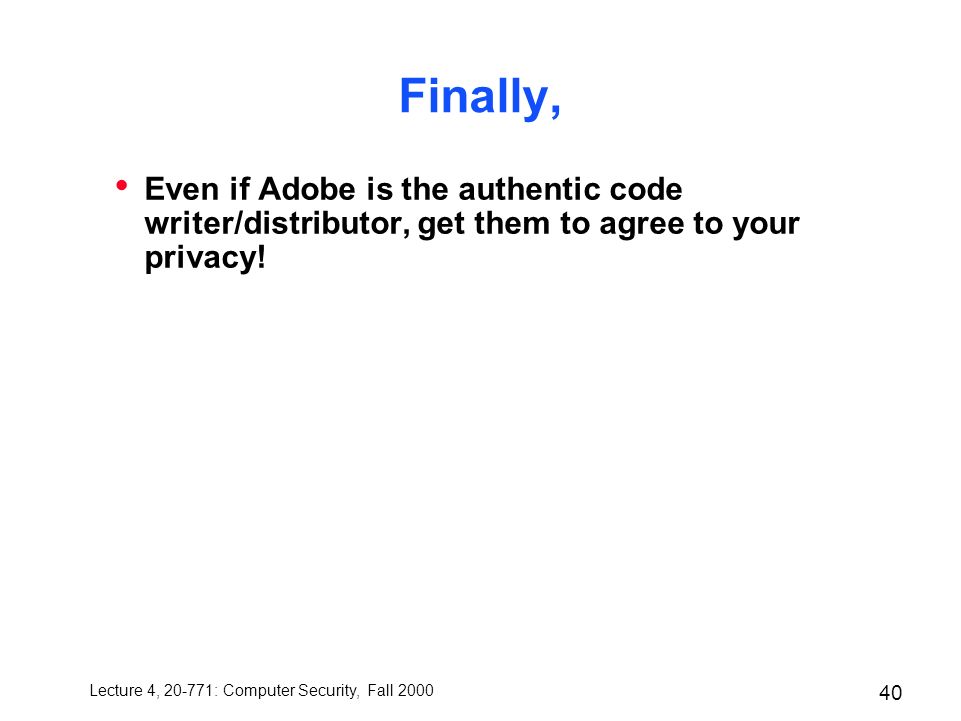 Finally,

• Even if Adobe is the authentic code writer/distributor, get them to agree to your privacy!

Lecture 4, 20-771: Computer Security, Fall 2000

40